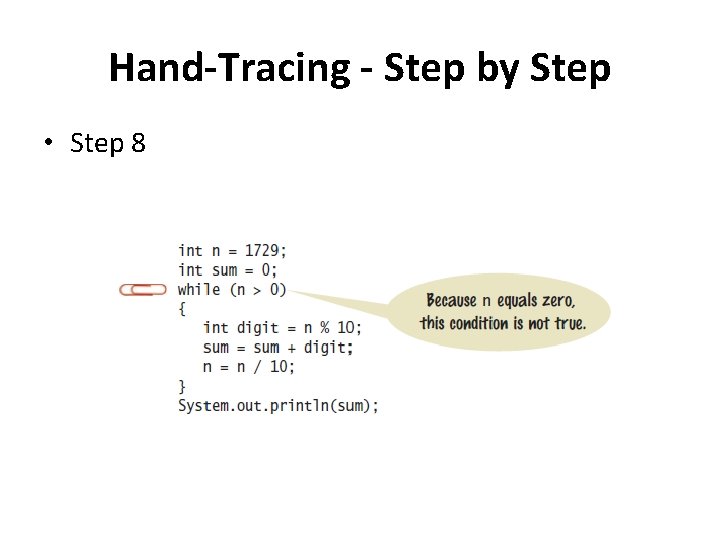 Hand-Tracing - Step by Step

• Step 8

int n = 1729;
int sum = 0;
while (n > 0)
{
   int digit = n % 10;
   sum = sum + digit;
   n = n / 10;
}
System.out.println(sum);

Because n equals zero, this condition is not true.